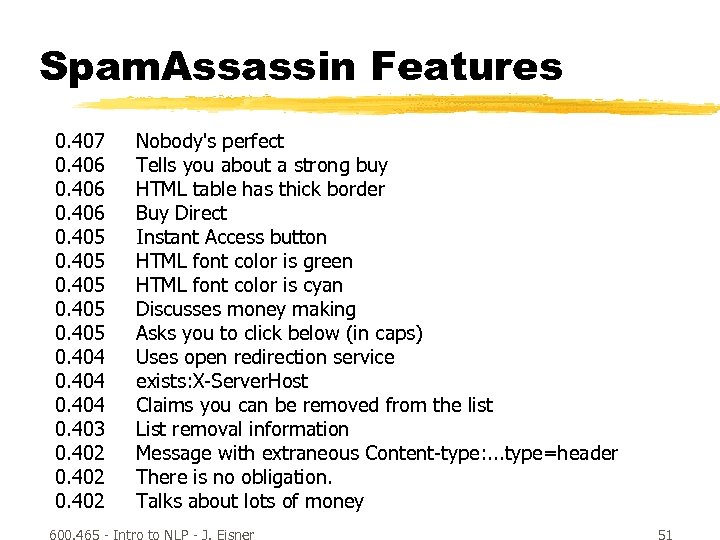 SpamAssassin Features

0.407 Nobody's perfect
0.406 Tells you about a strong buy
0.406 HTML table has thick border
0.406 Buy Direct
0.405 Instant Access button
0.405 HTML font color is green
0.405 HTML font color is cyan
0.405 Discusses money making
0.405 Asks you to click below (in caps)
0.404 Uses open redirection service
0.404 exists:X-ServerHost
0.404 Claims you can be removed from the list
0.403 List removal information
0.402 Message with extraneous Content-type:...type=header
0.402 There is no obligation.
0.402 Talks about lots of money

600.465 - Intro to NLP - J. Eisner 51